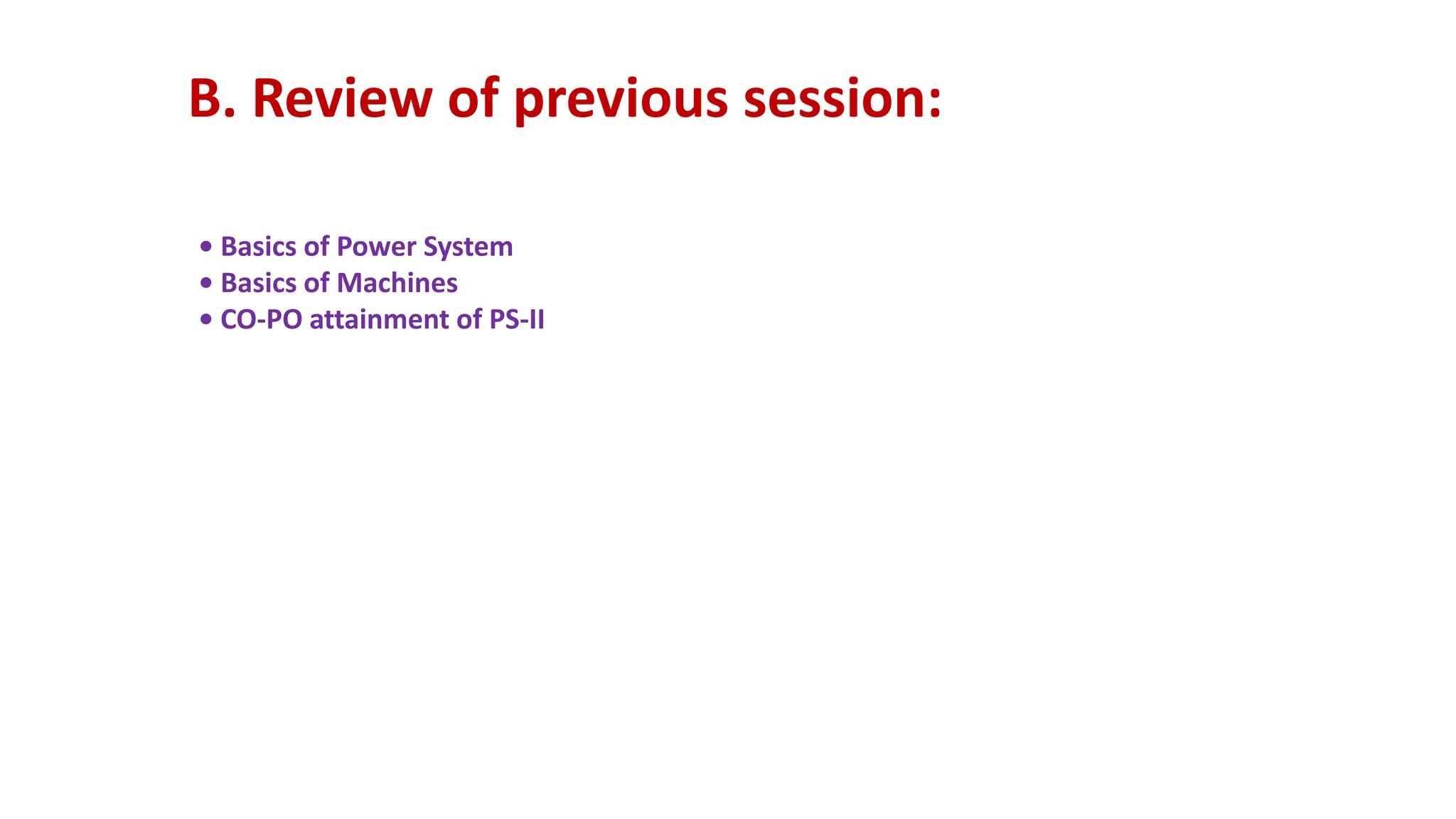 B. Review of previous session:

• Basics of Power System
• Basics of Machines
• CO-PO attainment of PS-II